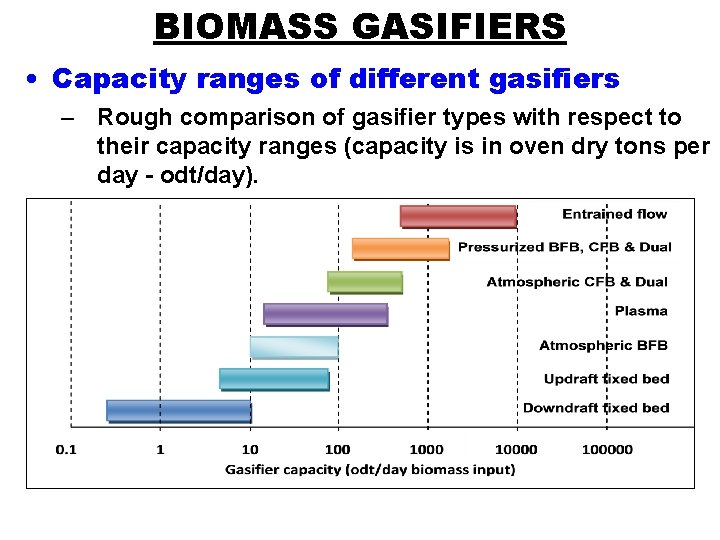 BIOMASS GASIFIERS

• Capacity ranges of different gasifiers

– Rough comparison of gasifier types with respect to their capacity ranges (capacity is in oven dry tons per day - odt/day).

Entrained flow
Pressurized BFB, CFB & Dual
Atmospheric CFB & Dual
Plasma
Atmospheric BFB
Updraft fixed bed
Downdraft fixed bed

0.1 1 10 100 1000 10000 100000

Gasifier capacity (odt/day biomass input)